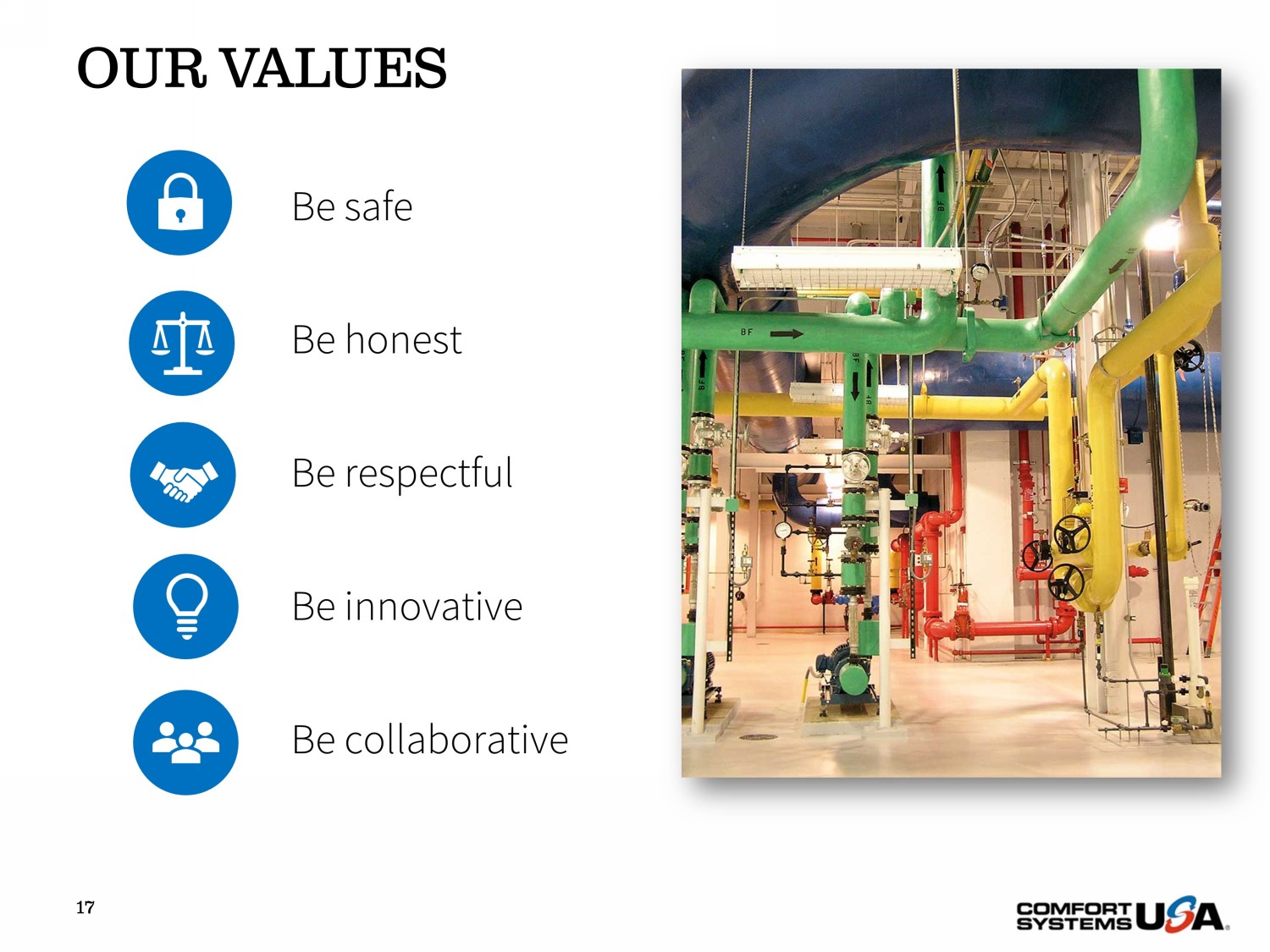 OUR VALUES

Be safe

Be honest

Be respectful

Be innovative

Be collaborative

BF

BF

BF

BF

17

COMFORT SYSTEMS USA